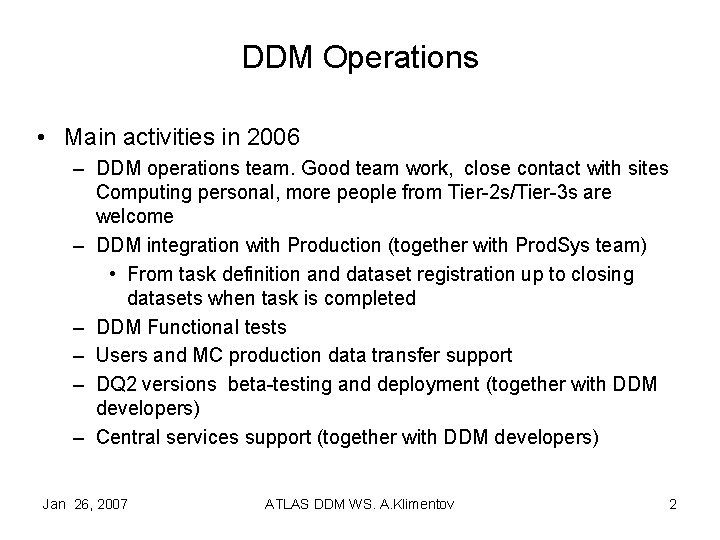 DDM Operations

• Main activities in 2006
– DDM operations team. Good team work, close contact with sites Computing personal, more people from Tier-2s/Tier-3s are welcome
– DDM integration with Production (together with ProdSys team)
• From task definition and dataset registration up to closing datasets when task is completed
– DDM Functional tests
– Users and MC production data transfer support
– DQ2 versions beta-testing and deployment (together with DDM developers)
– Central services support (together with DDM developers)

Jan 26, 2007
ATLAS DDM WS. A.Klimentov
2